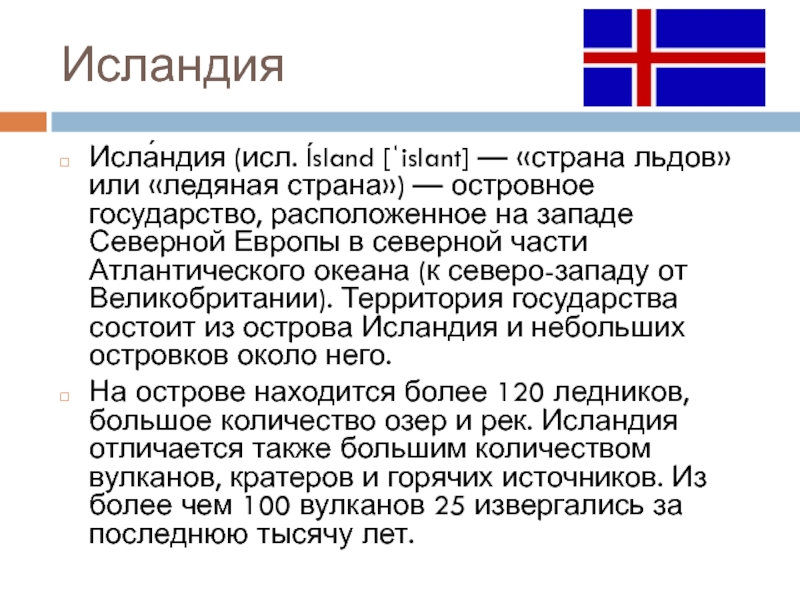 Исландия

Исла́ндия (исл. Ísland [ˈislant] — «страна льдов» или «ледяная страна») — островное государство, расположенное на западе Северной Европы в северной части Атлантического океана (к северо-западу от Великобритании). Территория государства состоит из острова Исландия и небольших островков около него.

На острове находится более 120 ледников, большое количество озер и рек. Исландия отличается также большим количеством вулканов, кратеров и горячих источников. Из более чем 100 вулканов 25 извергались за последнюю тысячу лет.